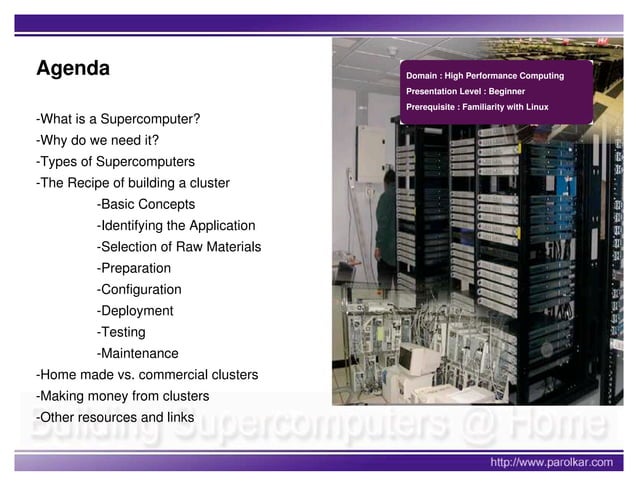 Agenda

-What is a Supercomputer?
-Why do we need it?
-Types of Supercomputers
-The Recipe of building a cluster
-Basic Concepts
-Identifying the Application
-Selection of Raw Materials
-Preparation
-Configuration
-Deployment
-Testing
-Maintenance
-Home made vs. commercial clusters
-Making money from clusters
-Other resources and links

Domain : High Performance Computing
Presentation Level : Beginner
Prerequisite : Familiarity with Linux

Building Supercomputers @ Home

http://www.parolkar.com